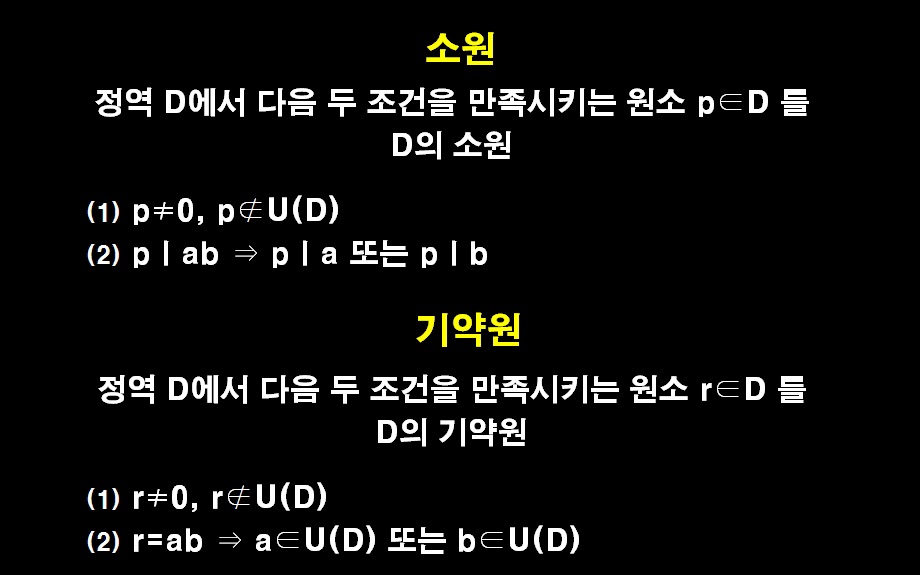 소원

정역 D에서 다음 두 조건을 만족시키는 원소 $p \in D$ 를 D의 소원

(1) $p \neq 0$, $p \notin U(D)$
(2) $p \mid ab \Rightarrow p \mid a$ 또는 $p \mid b$

기약원

정역 D에서 다음 두 조건을 만족시키는 원소 $r \in D$ 를 D의 기약원

(1) $r \neq 0$, $r \notin U(D)$
(2) $r = ab \Rightarrow a \in U(D)$ 또는 $b \in U(D)$